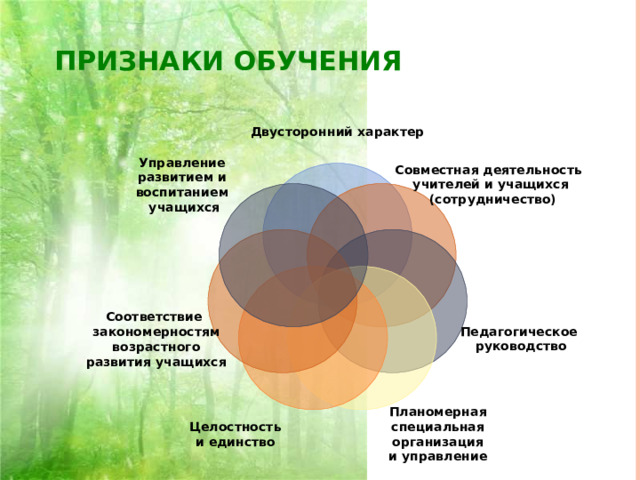 ПРИЗНАКИ ОБУЧЕНИЯ

Двусторонний характер

Совместная деятельность учителей и учащихся (сотрудничество)

Педагогическое руководство

Планомерная специальная организация и управление

Целостность и единство

Соответствие закономерностям возрастного развития учащихся

Управление развитием и воспитанием учащихся